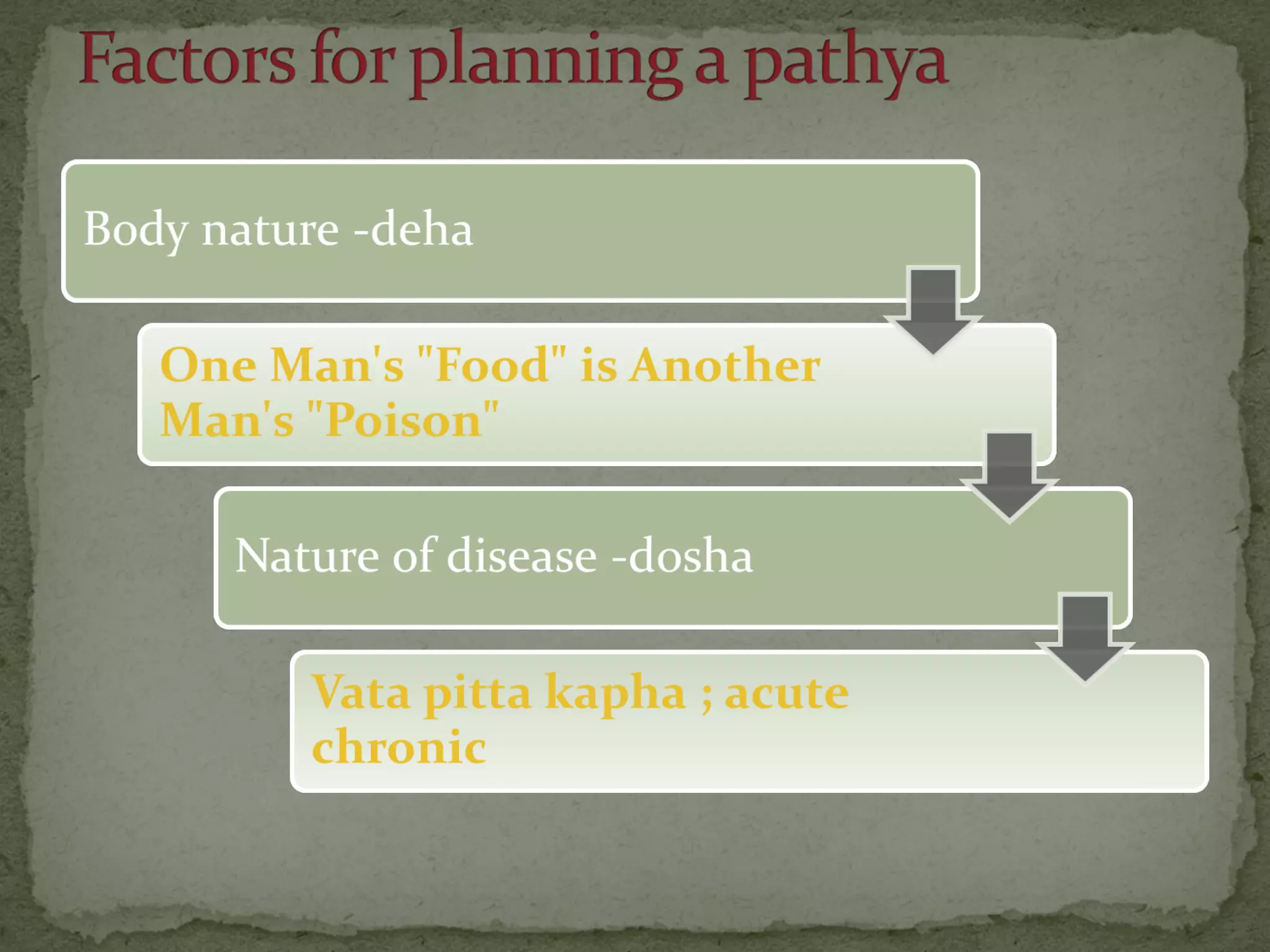 Factors for planning a pathya

Body nature -deha

One Man's "Food" is Another Man's "Poison"

Nature of disease -dosha

Vata pitta kapha ; acute chronic